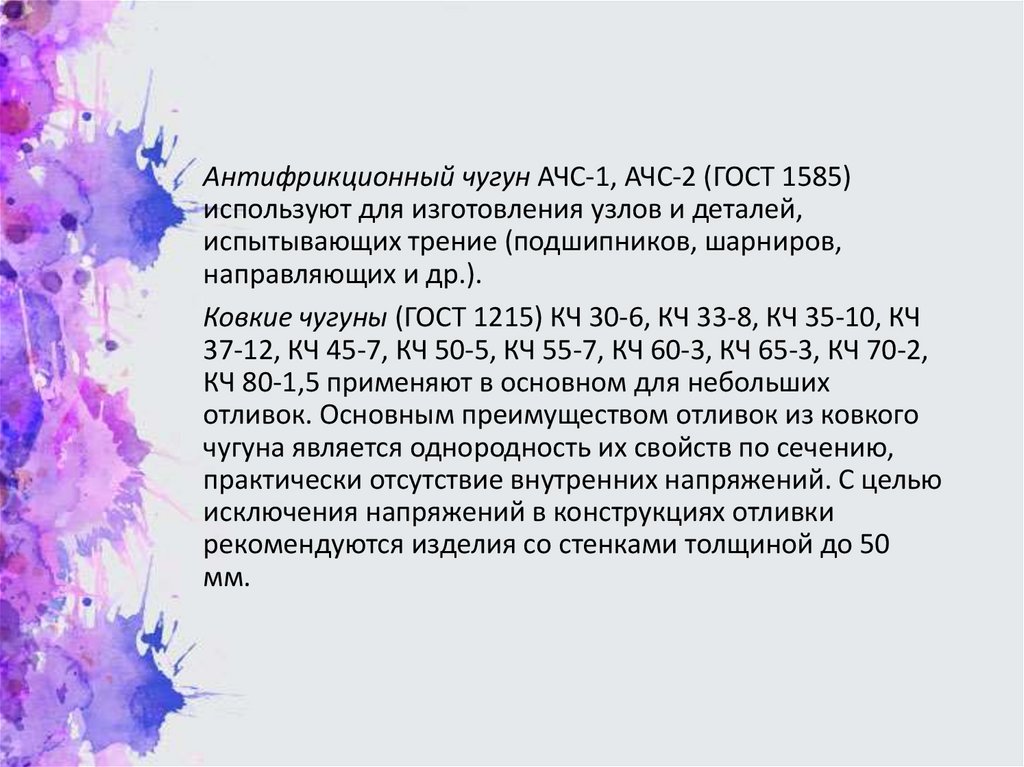 Антифрикционный чугун АЧС-1, АЧС-2 (ГОСТ 1585) используют для изготовления узлов и деталей, испытывающих трение (подшипников, шарниров, направляющих и др.).

Ковкие чугуны (ГОСТ 1215) КЧ 30-6, КЧ 33-8, КЧ 35-10, КЧ 37-12, КЧ 45-7, КЧ 50-5, КЧ 55-7, КЧ 60-3, КЧ 65-3, КЧ 70-2, КЧ 80-1,5 применяют в основном для небольших отливок. Основным преимуществом отливок из ковкого чугуна является однородность их свойств по сечению, практически отсутствие внутренних напряжений. С целью исключения напряжений в конструкциях отливки рекомендуются изделия со стенками толщиной до 50 мм.